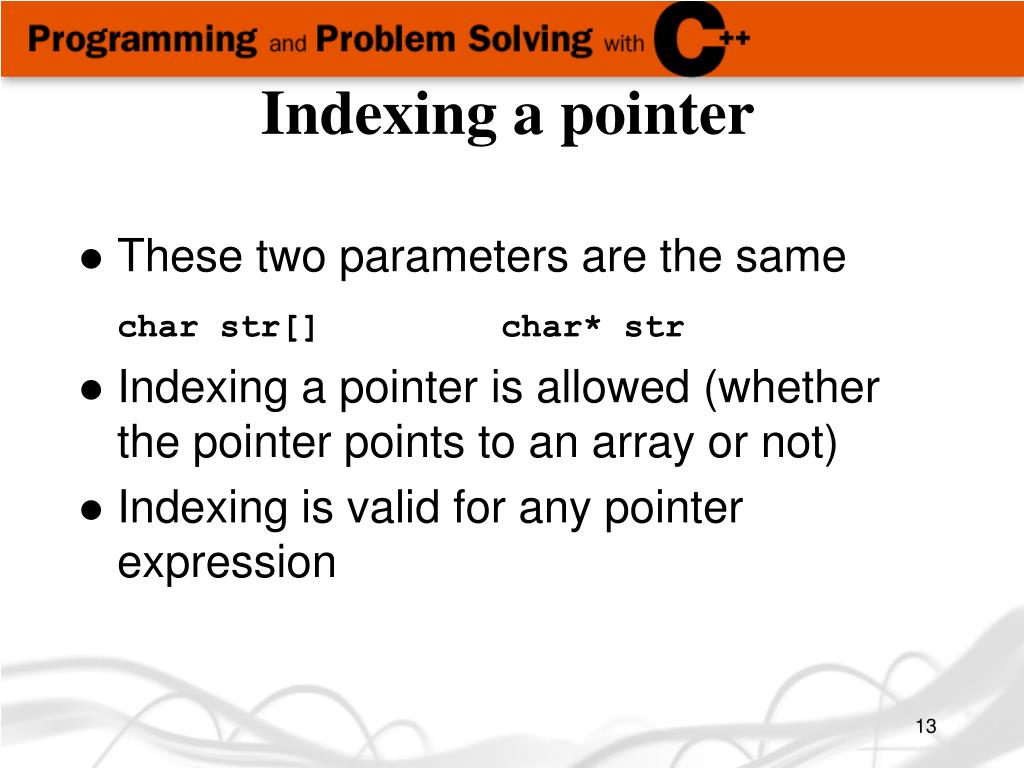 Programming and Problem Solving with C++

Indexing a pointer

● These two parameters are the same

char str[]          char* str

● Indexing a pointer is allowed (whether the pointer points to an array or not)

● Indexing is valid for any pointer expression

13